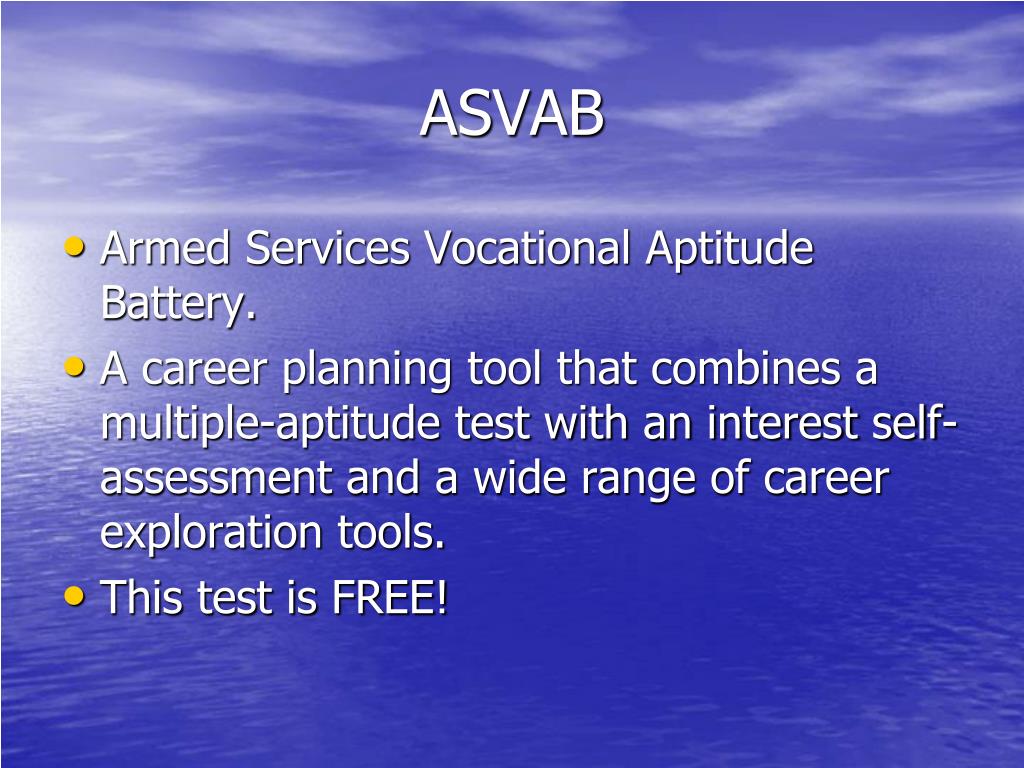 ASVAB

• Armed Services Vocational Aptitude Battery.
• A career planning tool that combines a multiple-aptitude test with an interest self-assessment and a wide range of career exploration tools.
• This test is FREE!